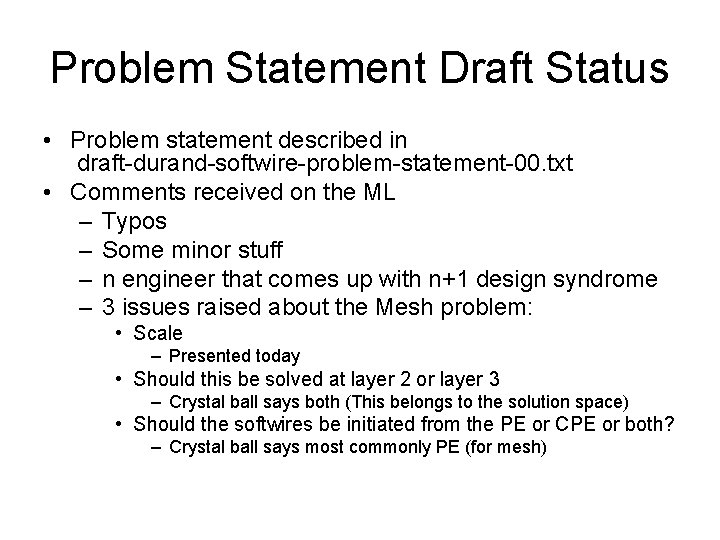 Problem Statement Draft Status

• Problem statement described in draft-durand-softwire-problem-statement-00.txt
• Comments received on the ML
– Typos
– Some minor stuff
– n engineer that comes up with n+1 design syndrome
– 3 issues raised about the Mesh problem:
• Scale
– Presented today
• Should this be solved at layer 2 or layer 3
– Crystal ball says both (This belongs to the solution space)
• Should the softwires be initiated from the PE or CPE or both?
– Crystal ball says most commonly PE (for mesh)